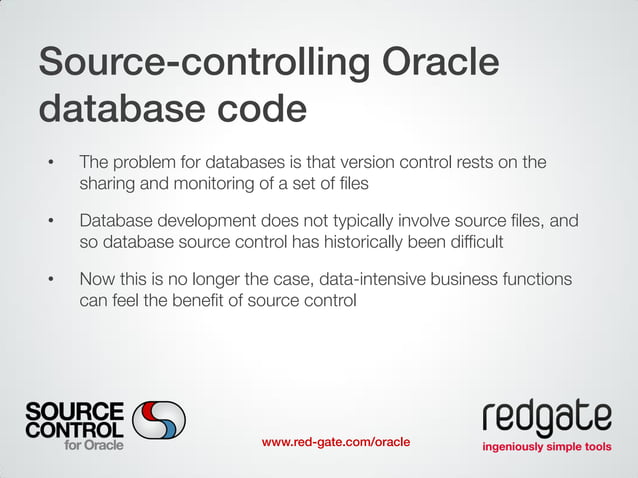 Source-controlling Oracle database code

• The problem for databases is that version control rests on the sharing and monitoring of a set of files

• Database development does not typically involve source files, and so database source control has historically been difficult

• Now this is no longer the case, data-intensive business functions can feel the benefit of source control

SOURCE CONTROL for Oracle

www.red-gate.com/oracle

redgate
ingeniously simple tools